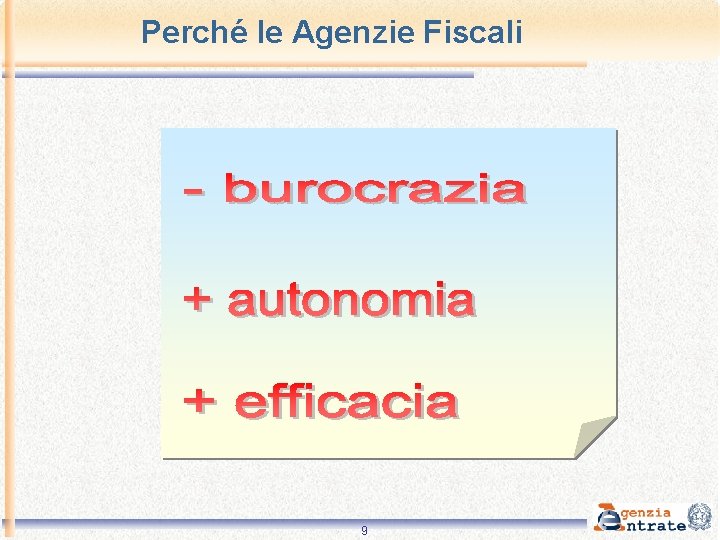 Perché le Agenzie Fiscali

- burocrazia

+ autonomia

+ efficacia

9

Agenzia Entrate